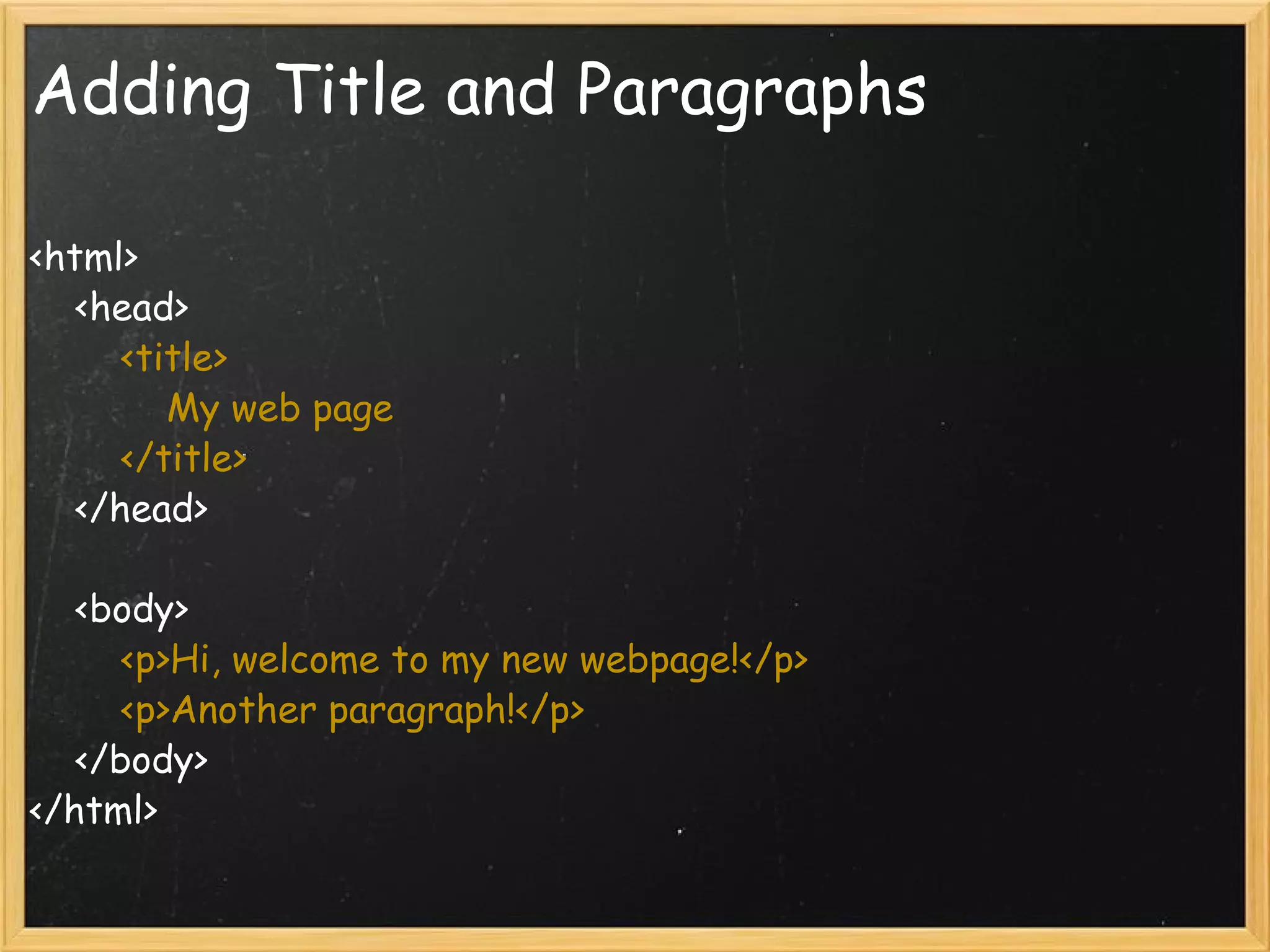 Adding Title and Paragraphs

<html>
<head>
<title>
My web page
</title>
</head>

<body>
<p>Hi, welcome to my new webpage!</p>
<p>Another paragraph!</p>
</body>
</html>